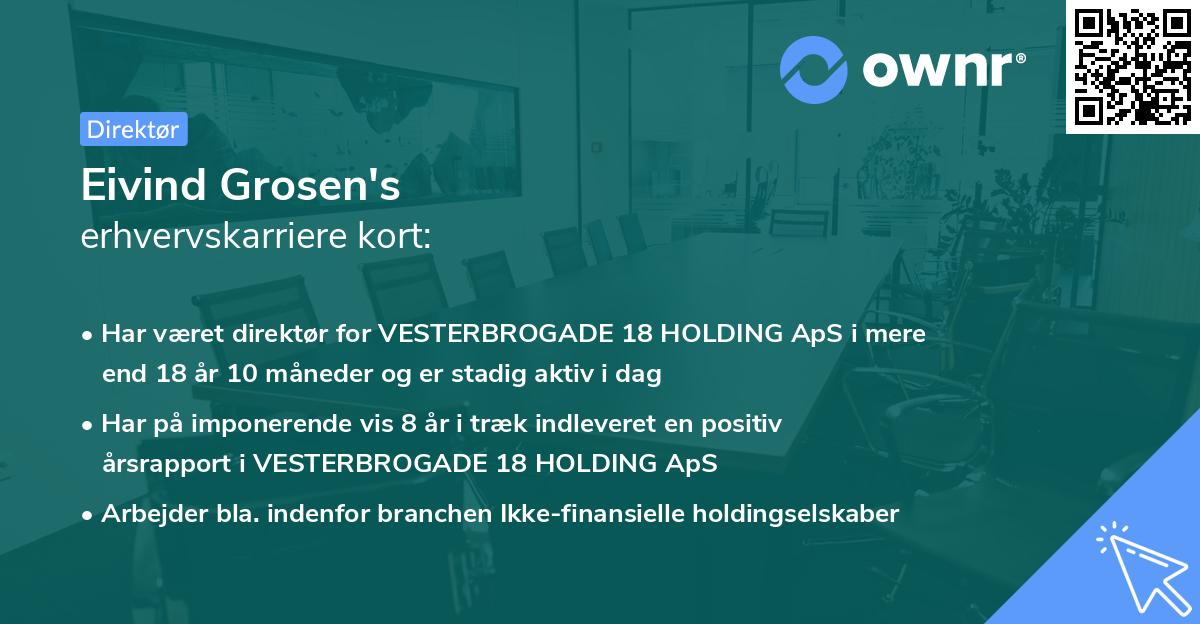 ownr®

Direktør

Eivind Grosen's
erhvervskarriere kort:

• Har været direktør for VESTERBROGADE 18 HOLDING ApS i mere end 18 år 10 måneder og er stadig aktiv i dag

• Har på imponerende vis 8 år i træk indleveret en positiv årsrapport i VESTERBROGADE 18 HOLDING ApS

• Arbejder bla. indenfor branchen Ikke-finansielle holdingselskaber